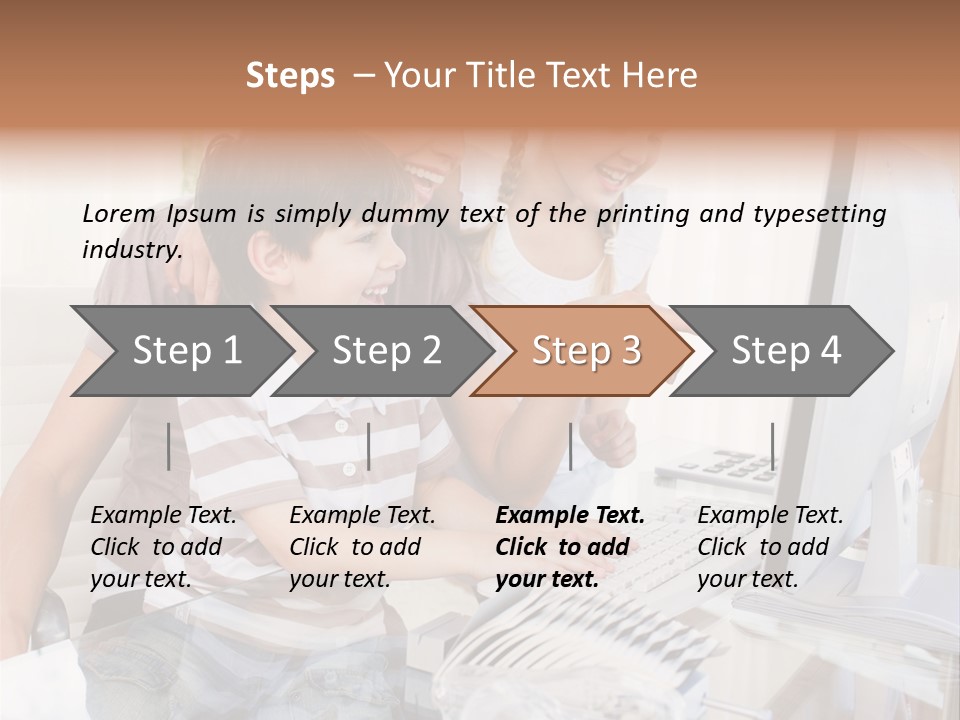 Steps – Your Title Text Here

Lorem Ipsum is simply dummy text of the printing and typesetting industry.

Step 1

Step 2

Step 3

Step 4

Example Text. Click to add your text.

Example Text. Click to add your text.

Example Text. Click to add your text.

Example Text. Click to add your text.